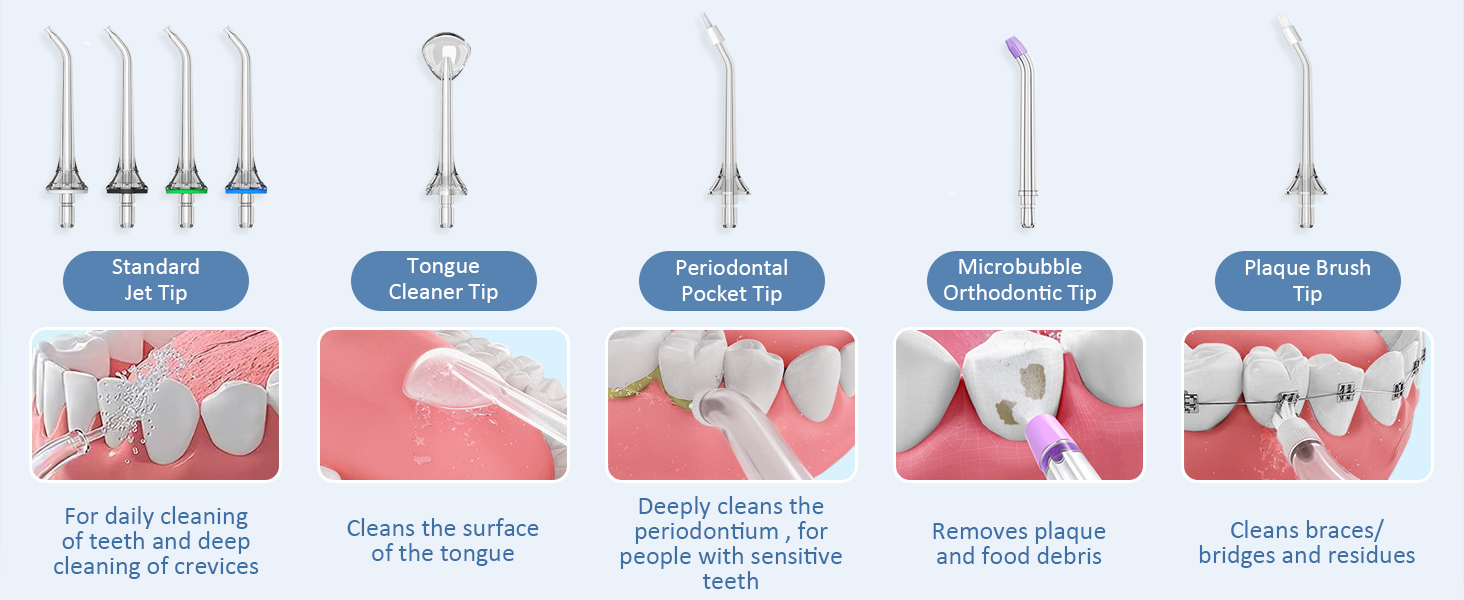 Standard Jet Tip

For daily cleaning of teeth and deep cleaning of crevices

Tongue Cleaner Tip

Cleans the surface of the tongue

Periodontal Pocket Tip

Deeply cleans the periodontium , for people with sensitive teeth

Microbubble Orthodontic Tip

Removes plaque and food debris

Plaque Brush Tip

Cleans braces/ bridges and residues